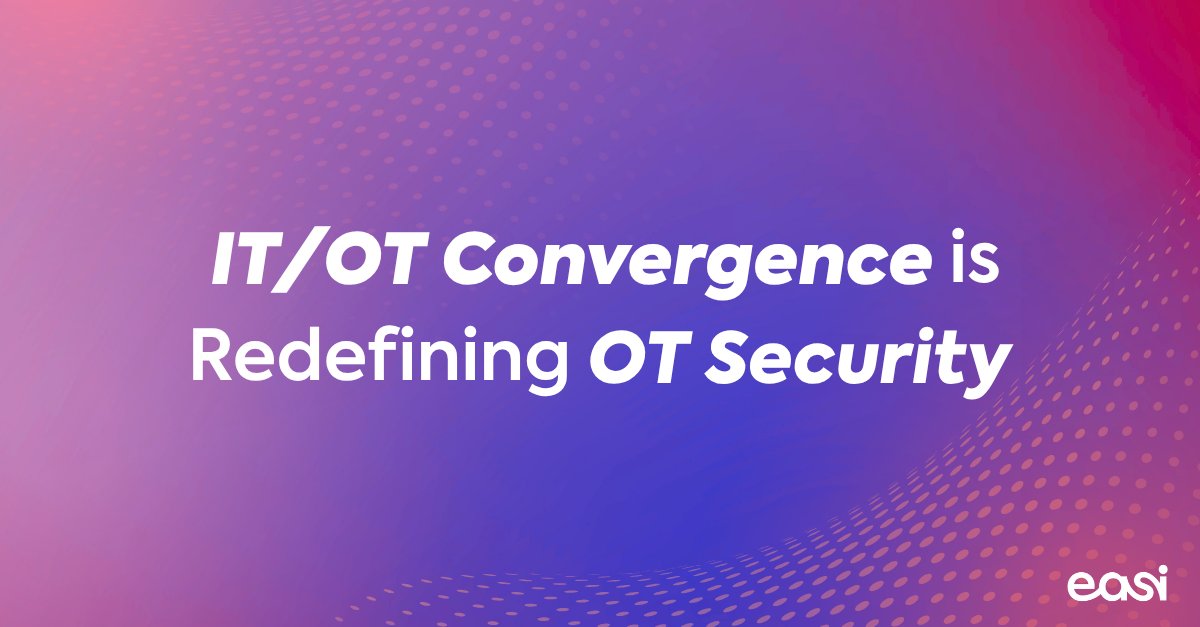 IT/OT Convergence is Redefining OT Security

easi